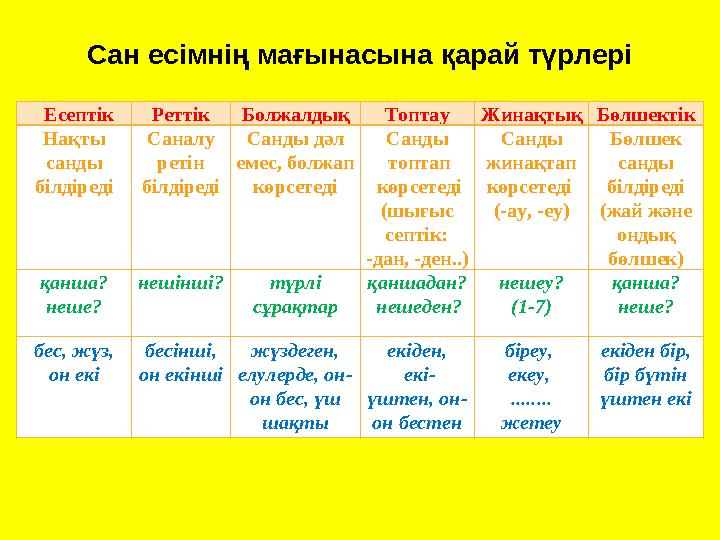 Сан есімнің мағынасына қарай түрлері

| Есептік | Реттік | Болжалдық | Топтау | Жинақтық | Бөлшектік |
|---|---|---|---|---|---|
| Нақты санды білдіреді | Саналу ретін білдіреді | Санды дәл емес, болжап көрсетеді | Санды топтап көрсетеді (шығыс септік: -дан, -ден..) | Санды жинақтап көрсетеді (-ау, -еу) | Бөлшек санды білдіреді (жай және ондық бөлшек) |
| қанша? неше? | нешінші? | түрлі сұрақтар | қаншадан? нешеден? | нешеу? (1-7) | қанша? неше? |
| бес, жүз, он екі | бесінші, он екінші | жүздеген, елулерде, он-он бес, үш шақты | екіден, екі-үштен, он-он бестен | біреу, екеу, ........ жетеу | екіден бір, бір бүтін үштен екі |